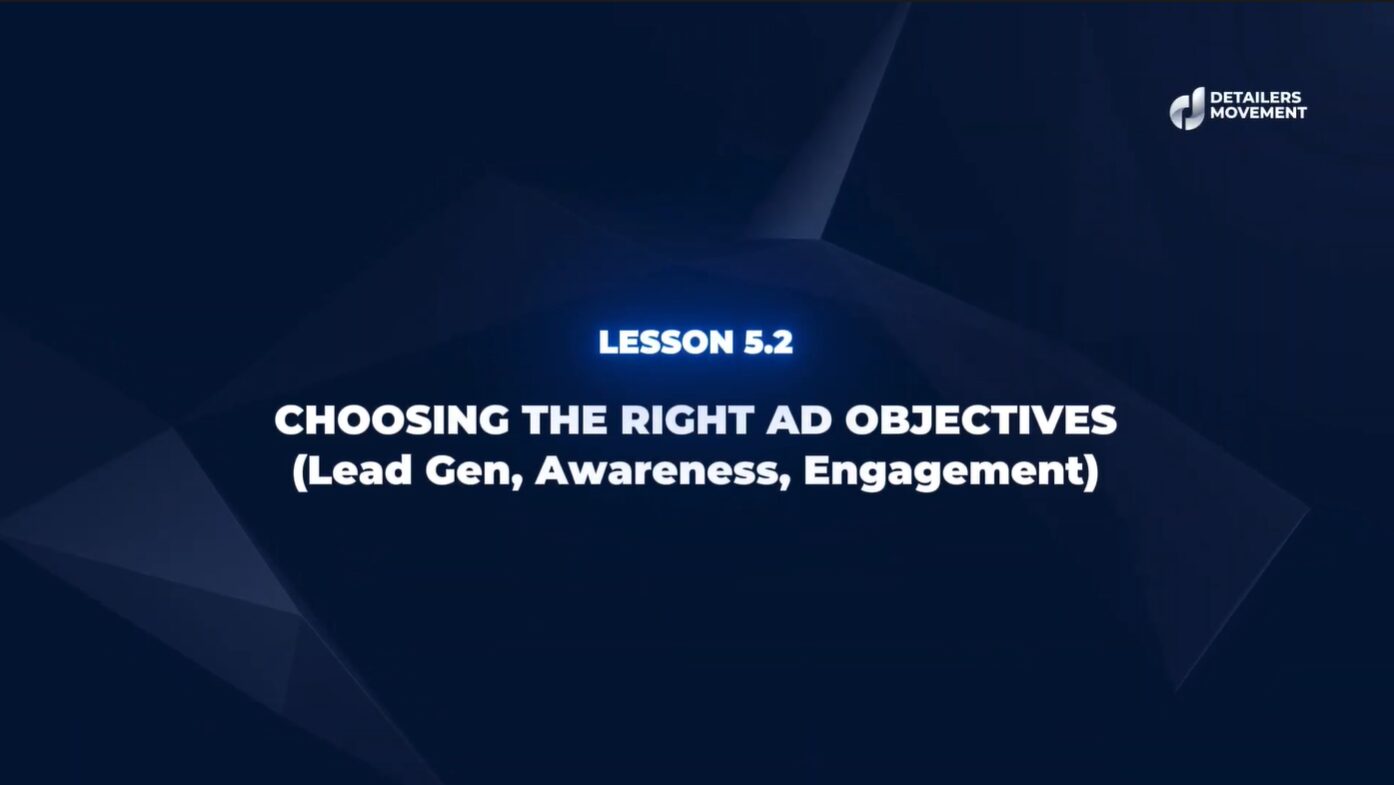 DETAILERS MOVEMENT

LESSON 5.2

CHOOSING THE RIGHT AD OBJECTIVES
(Lead Gen, Awareness, Engagement)